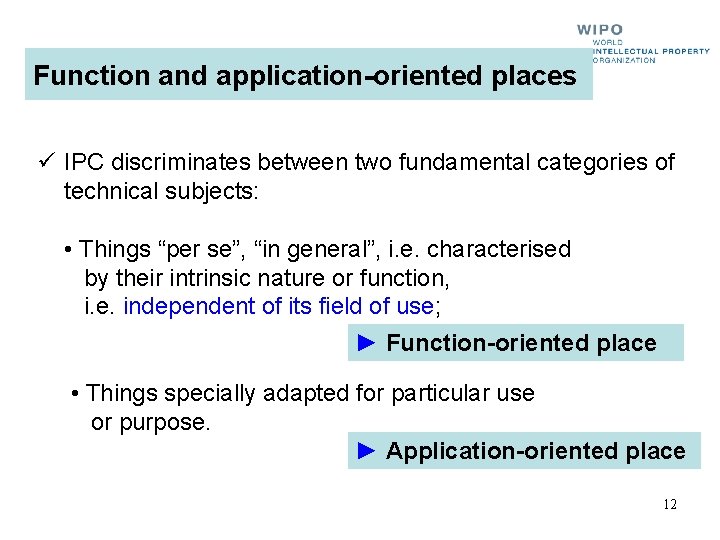 WIPO
WORLD
INTELLECTUAL PROPERTY
ORGANIZATION

Function and application-oriented places

✓ IPC discriminates between two fundamental categories of technical subjects:

• Things “per se”, “in general”, i.e. characterised by their intrinsic nature or function, i.e. independent of its field of use;

► Function-oriented place

• Things specially adapted for particular use or purpose.

► Application-oriented place

12